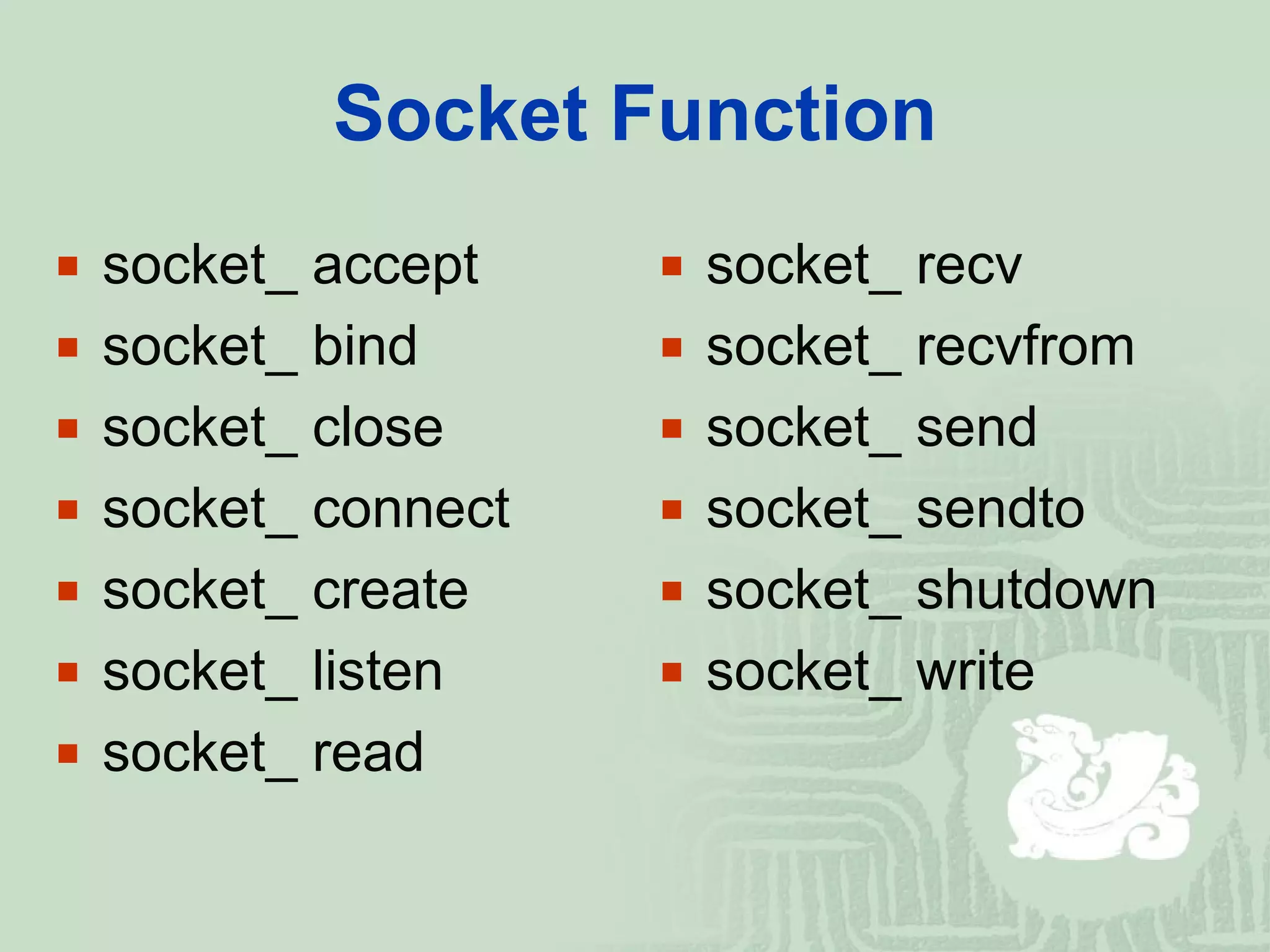 Socket Function

- socket_ accept
- socket_ bind
- socket_ close
- socket_ connect
- socket_ create
- socket_ listen
- socket_ read

- socket_ recv
- socket_ recvfrom
- socket_ send
- socket_ sendto
- socket_ shutdown
- socket_ write